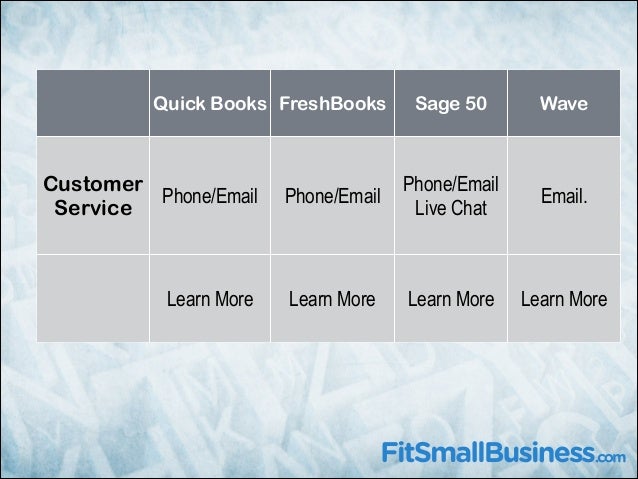 | | Quick Books | FreshBooks | Sage 50 | Wave |
|---|---|---|---|---|
| Customer Service | Phone/Email | Phone/Email | Phone/Email Live Chat | Email. |
| | Learn More | Learn More | Learn More | Learn More |

FitSmallBusiness.com